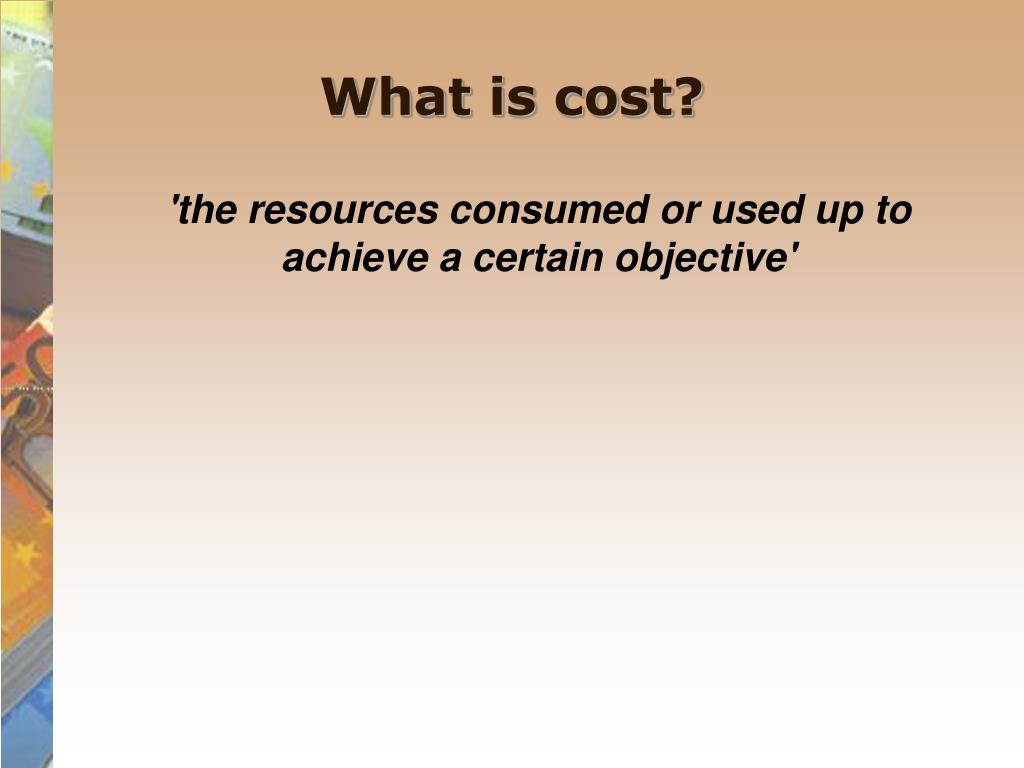 What is cost?

'the resources consumed or used up to achieve a certain objective'